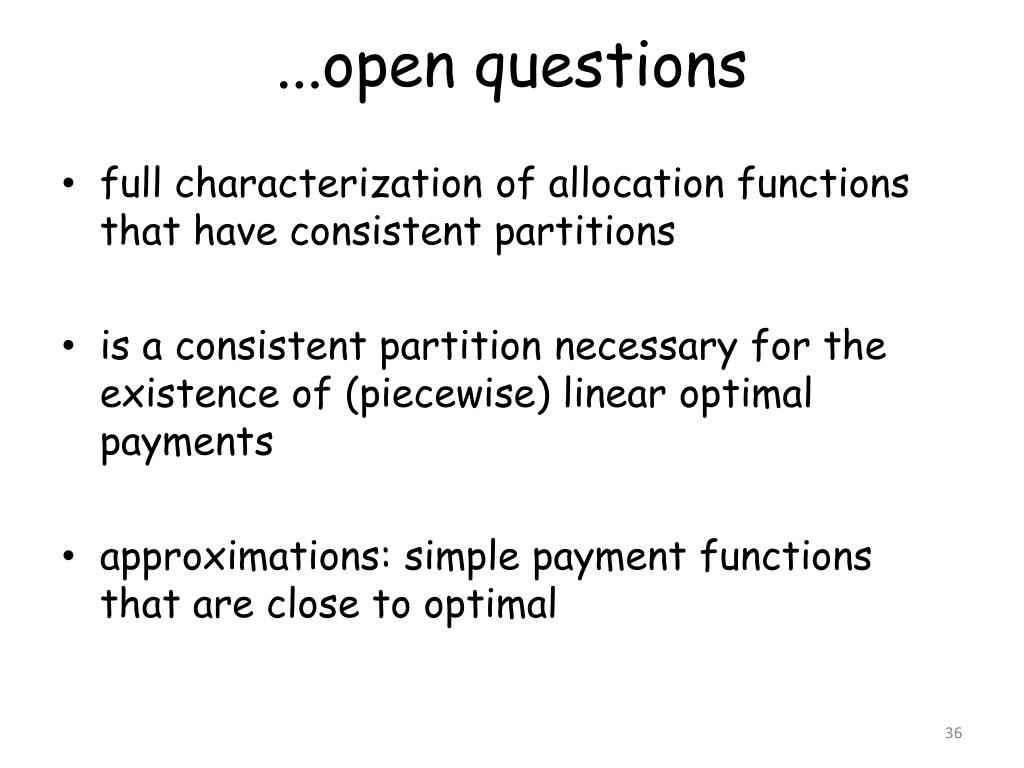 ...open questions

• full characterization of allocation functions that have consistent partitions

• is a consistent partition necessary for the existence of (piecewise) linear optimal payments

• approximations: simple payment functions that are close to optimal

36